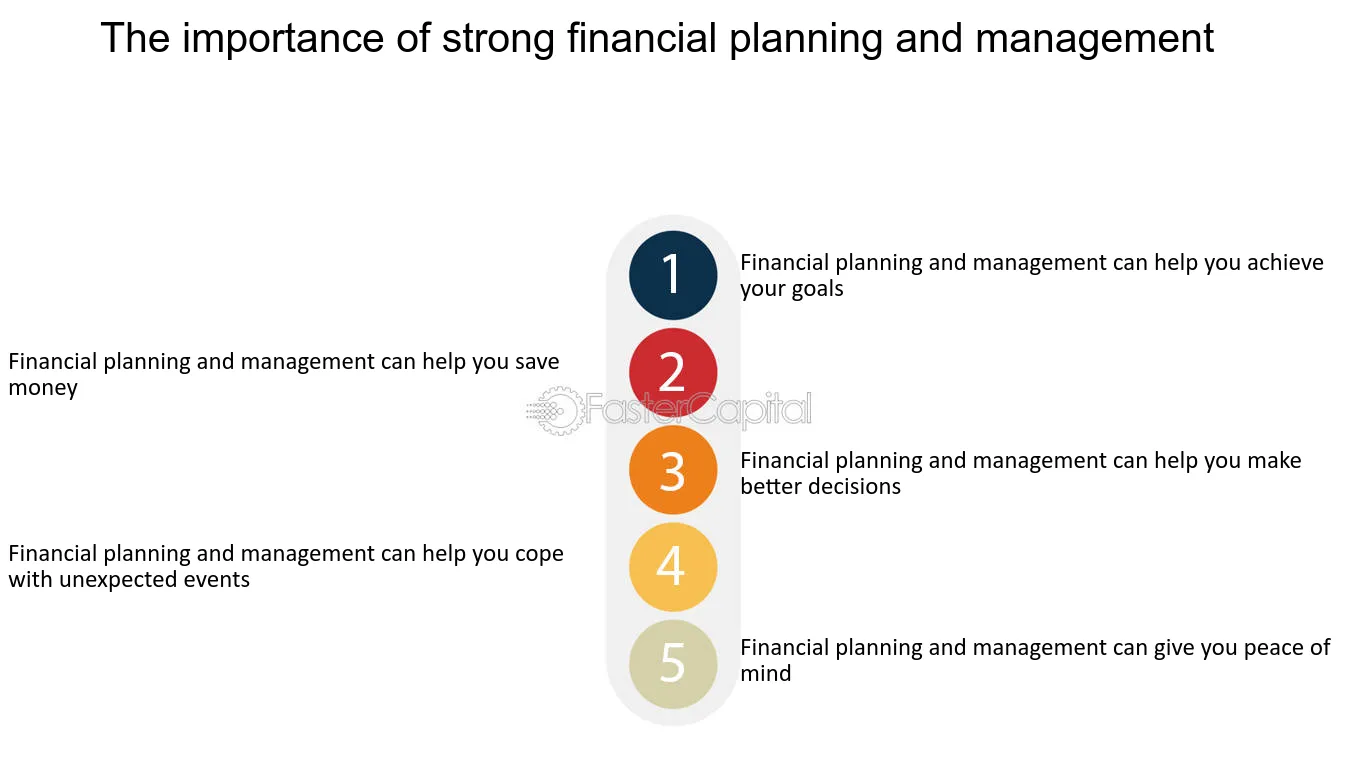 The importance of strong financial planning and management

1
Financial planning and management can help you achieve your goals

2
Financial planning and management can help you save money

3
Financial planning and management can help you make better decisions

4
Financial planning and management can help you cope with unexpected events

5
Financial planning and management can give you peace of mind

FasterCapital